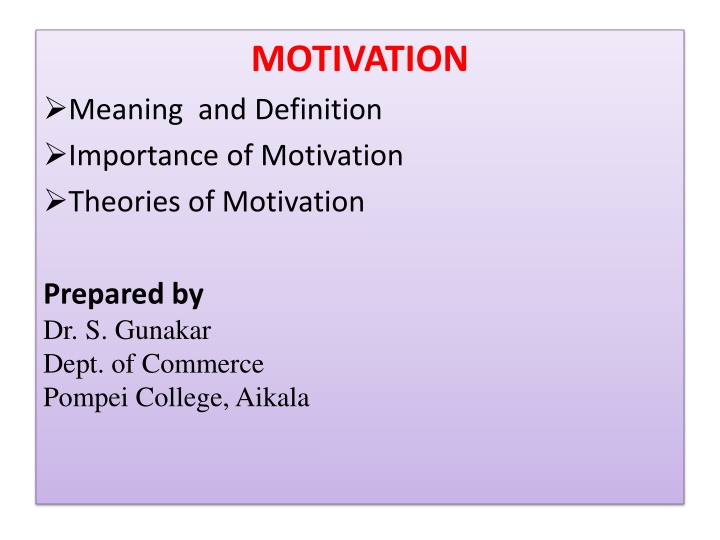 MOTIVATION

➢Meaning and Definition

➢Importance of Motivation

➢Theories of Motivation

Prepared by
Dr. S. Gunakar
Dept. of Commerce
Pompei College, Aikala